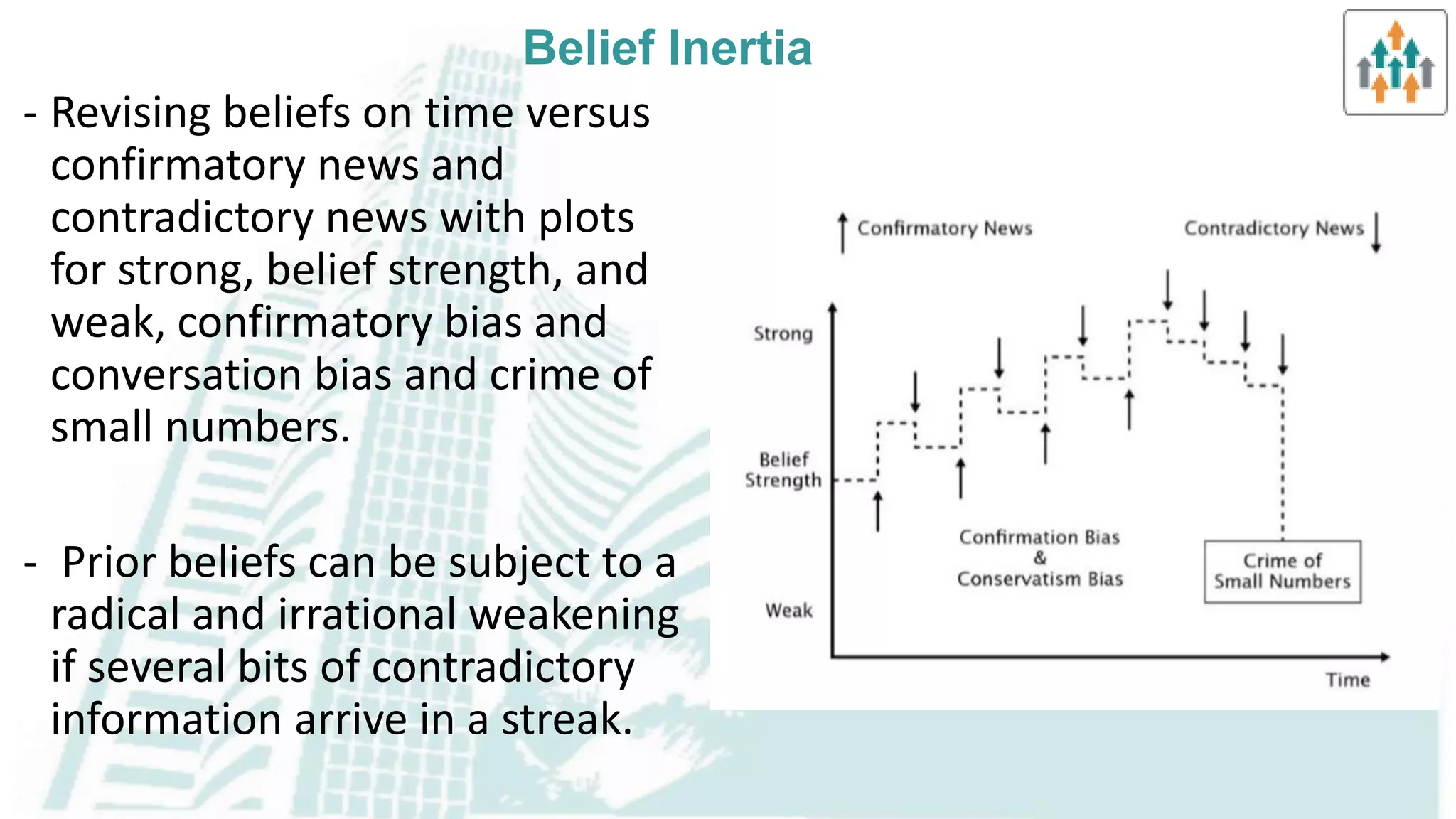 Belief Inertia

- Revising beliefs on time versus confirmatory news and contradictory news with plots for strong, belief strength, and weak, confirmatory bias and conversation bias and crime of small numbers.

- Prior beliefs can be subject to a radical and irrational weakening if several bits of contradictory information arrive in a streak.

Confirmatory News

Contradictory News

Strong

Belief Strength

Weak

Confirmation Bias & Conservatism Bias

Crime of Small Numbers

Time